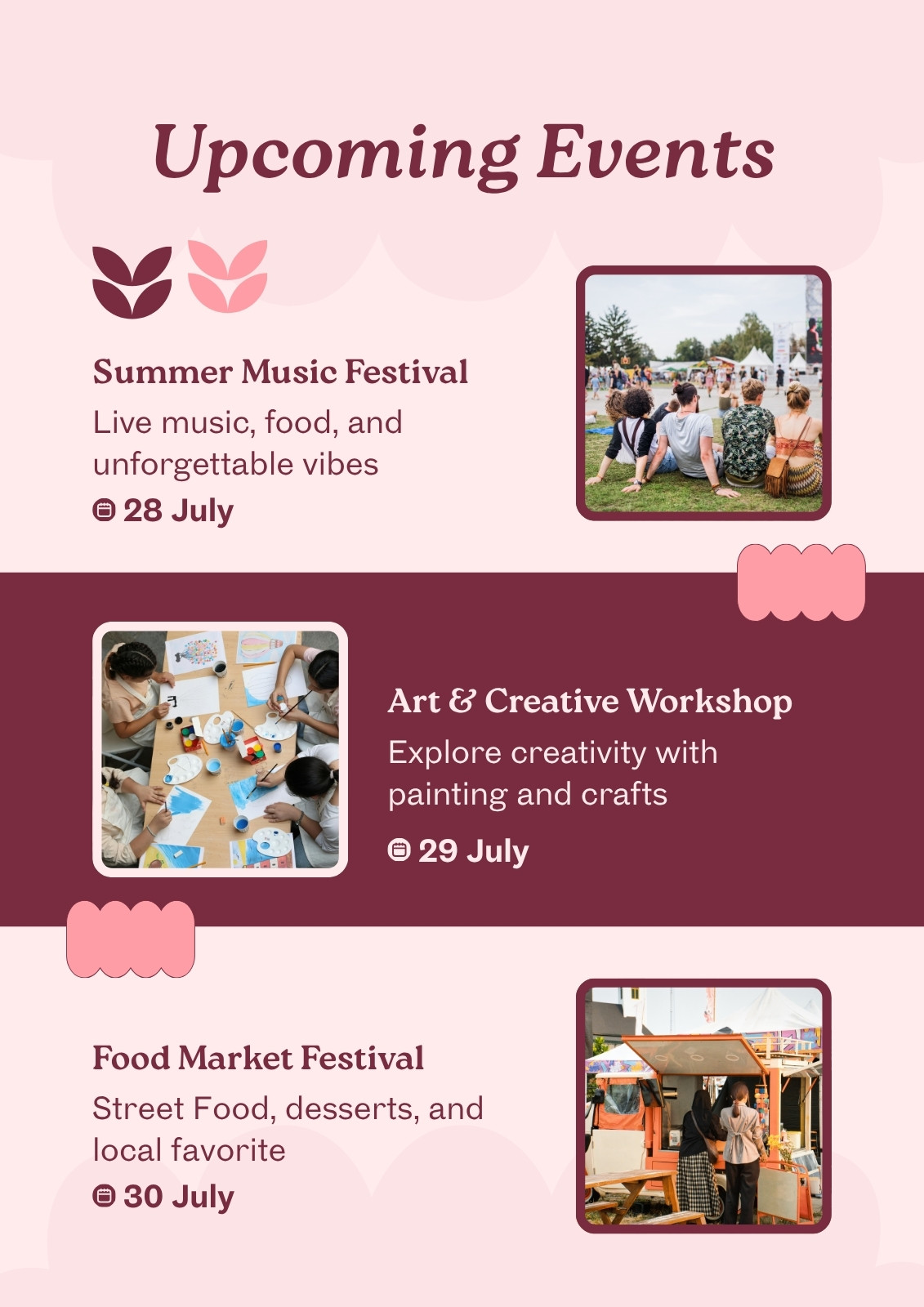 Upcoming Events

Summer Music Festival
Live music, food, and unforgettable vibes
28 July

Art & Creative Workshop
Explore creativity with painting and crafts
29 July

Food Market Festival
Street Food, desserts, and local favorite
30 July